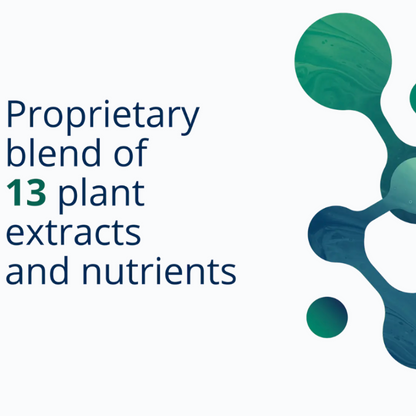 Proprietary blend of 13 plant extracts and nutrients